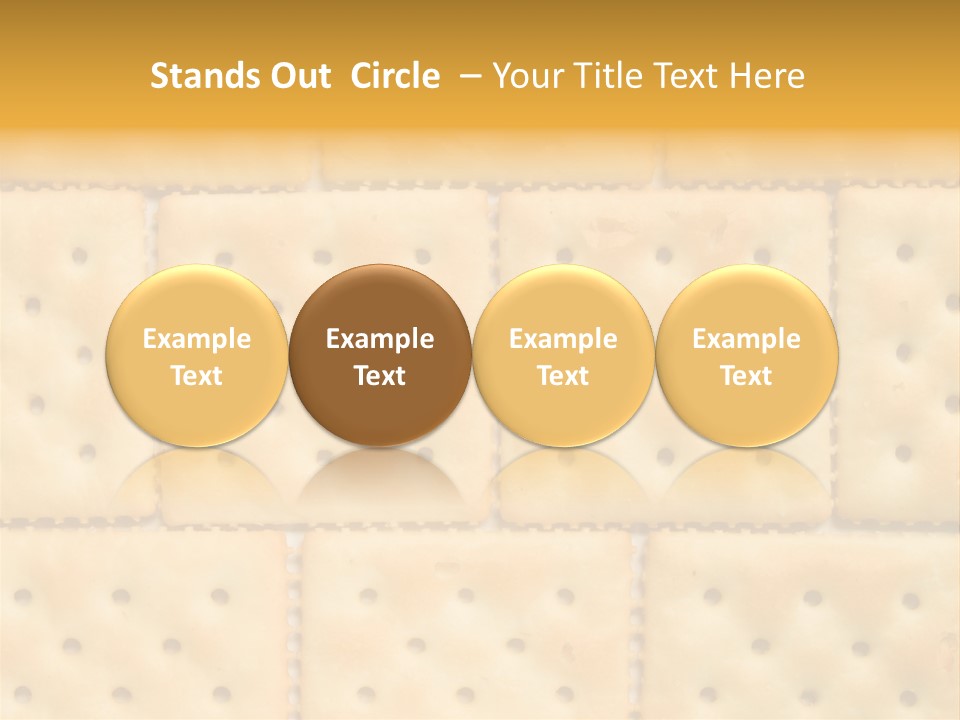 Stands Out Circle – Your Title Text Here

Example Text

Example Text

Example Text

Example Text